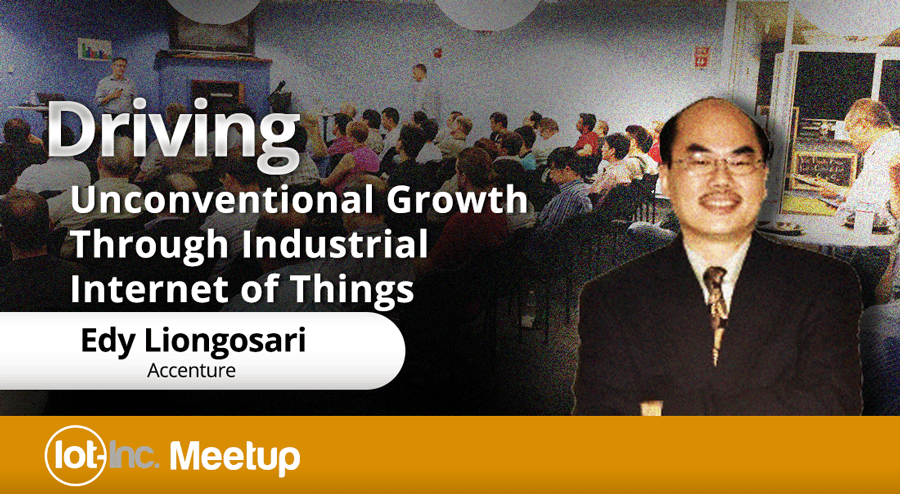 Driving
Unconventional Growth Through Industrial Internet of Things

Edy Liongosari
Accenture

Iot-Inc. Meetup